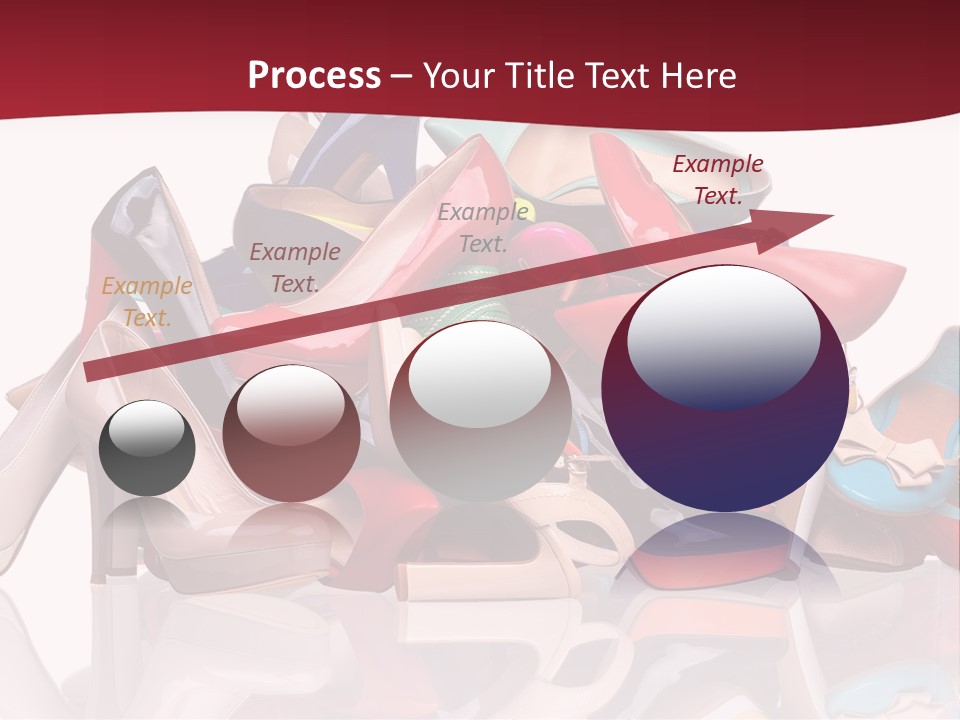 Process – Your Title Text Here

Example Text.

Example Text.

Example Text.

Example Text.